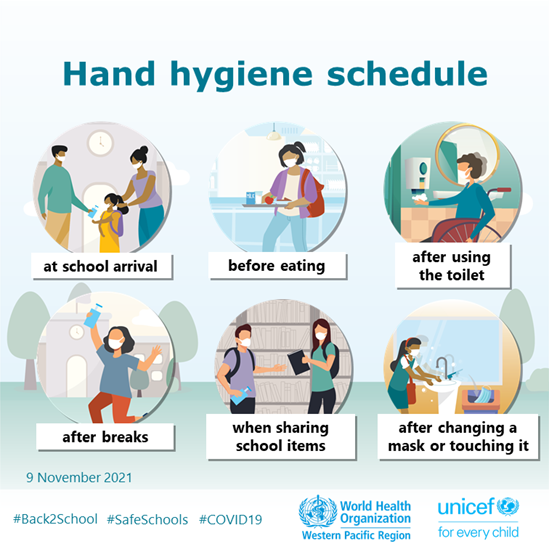 Hand hygiene schedule

at school arrival

before eating

after using the toilet

after breaks

when sharing school items

after changing a mask or touching it

9 November 2021

#Back2School #SafeSchools #COVID19

World Health Organization
Western Pacific Region

unicef
for every child